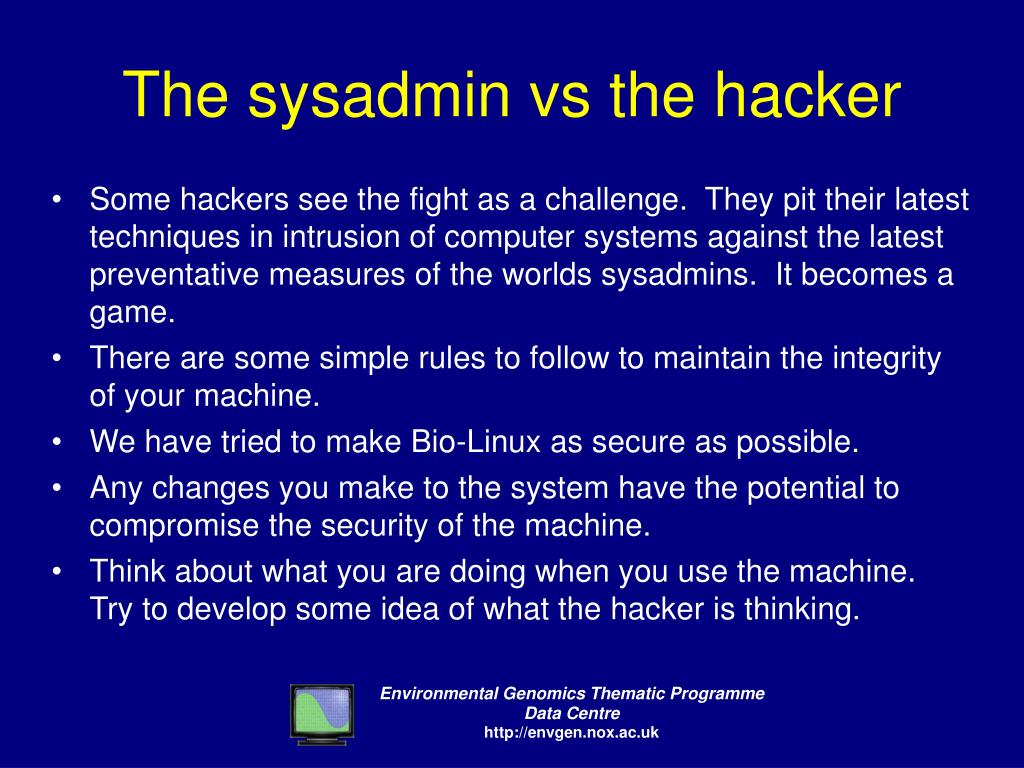 The sysadmin vs the hacker

• Some hackers see the fight as a challenge. They pit their latest techniques in intrusion of computer systems against the latest preventative measures of the worlds sysadmins. It becomes a game.
• There are some simple rules to follow to maintain the integrity of your machine.
• We have tried to make Bio-Linux as secure as possible.
• Any changes you make to the system have the potential to compromise the security of the machine.
• Think about what you are doing when you use the machine. Try to develop some idea of what the hacker is thinking.

Environmental Genomics Thematic Programme
Data Centre
http://envgen.nox.ac.uk